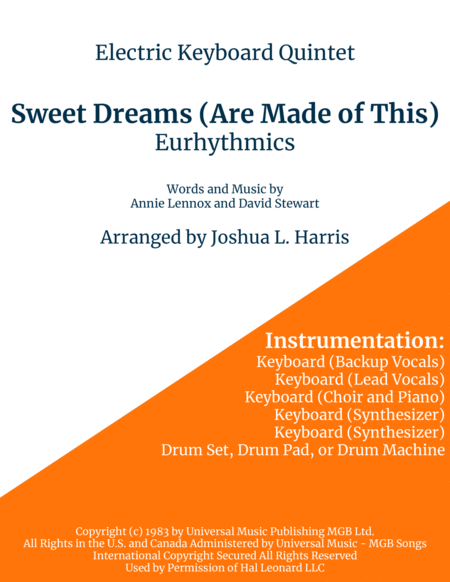 Electric Keyboard Quintet

Sweet Dreams (Are Made of This)
Eurhythmics

Words and Music by
Annie Lennox and David Stewart

Arranged by Joshua L. Harris

Instrumentation:
Keyboard (Backup Vocals)
Keyboard (Lead Vocals)
Keyboard (Choir and Piano)
Keyboard (Synthesizer)
Keyboard (Synthesizer)
Drum Set, Drum Pad, or Drum Machine

Copyright (c) 1983 by Universal Music Publishing MGB Ltd.
All Rights in the U.S. and Canada Administered by Universal Music - MGB Songs
International Copyright Secured All Rights Reserved
Used by Permission of Hal Leonard LLC